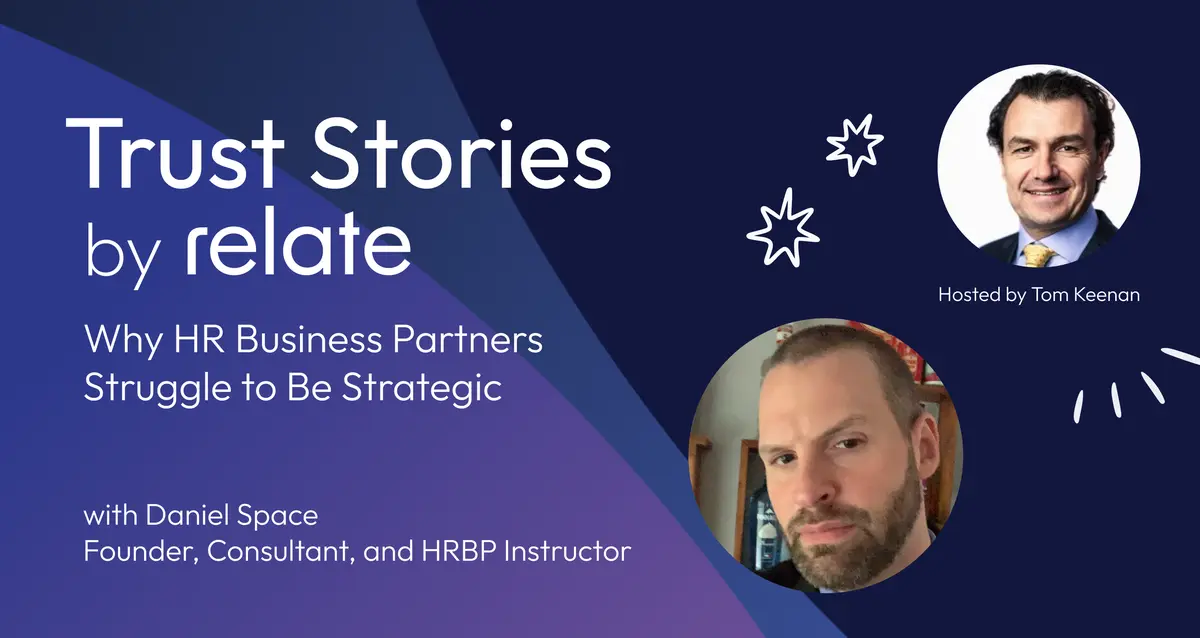 Trust Stories
by relate

Why HR Business Partners Struggle to Be Strategic

with Daniel Space
Founder, Consultant, and HRBP Instructor

Hosted by Tom Keenan